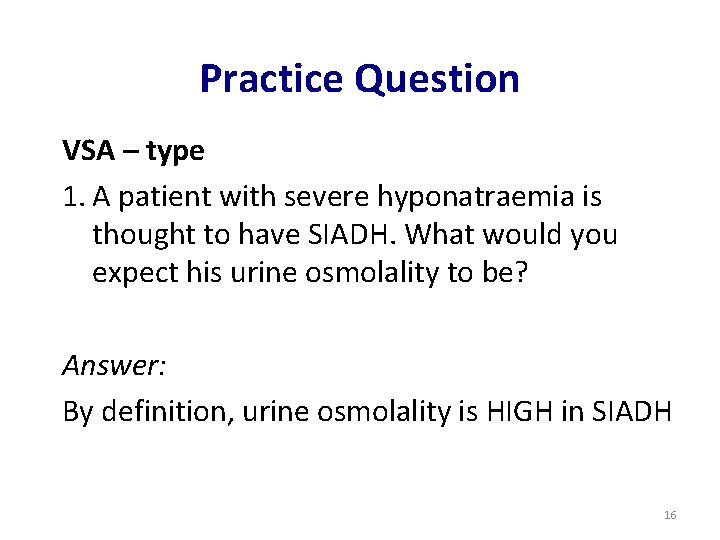 Practice Question

VSA – type

1. A patient with severe hyponatraemia is thought to have SIADH. What would you expect his urine osmolality to be?

Answer:

By definition, urine osmolality is HIGH in SIADH

16